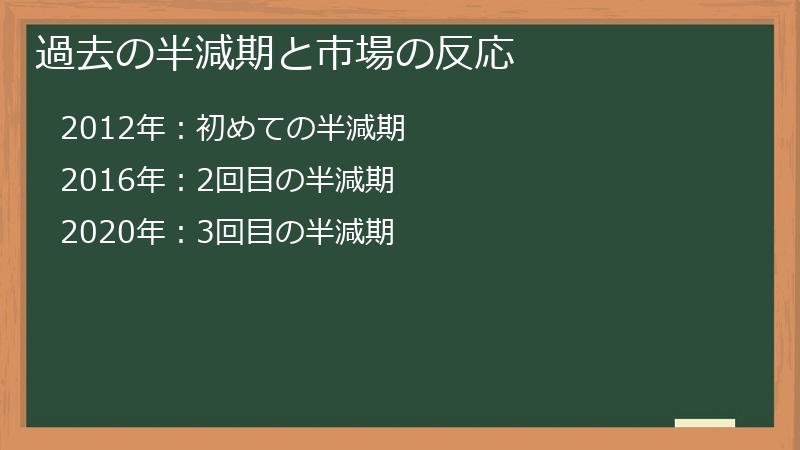 過去の半減期と市場の反応

2012年：初めての半減期

2016年：2回目の半減期

2020年：3回目の半減期